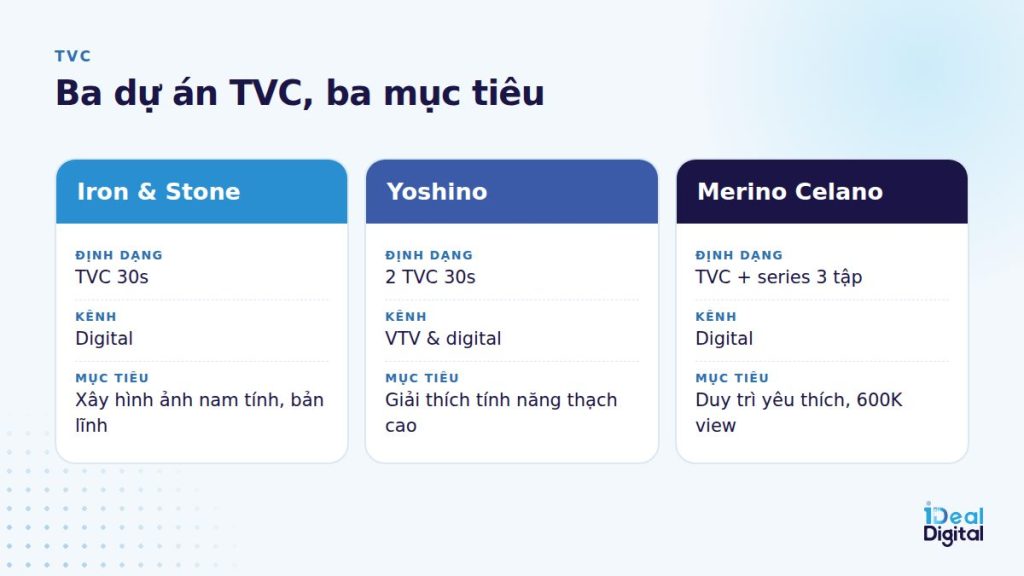 TVC

Ba dự án TVC, ba mục tiêu

Iron & Stone

ĐỊNH DẠNG
TVC 30s

KÊNH
Digital

MỤC TIÊU
Xây hình ảnh nam tính, bản lĩnh

Yoshino

ĐỊNH DẠNG
2 TVC 30s

KÊNH
VTV & digital

MỤC TIÊU
Giải thích tính năng thạch cao

Merino Celano

ĐỊNH DẠNG
TVC + series 3 tập

KÊNH
Digital

MỤC TIÊU
Duy trì yêu thích, 600K view

iDeal Digital